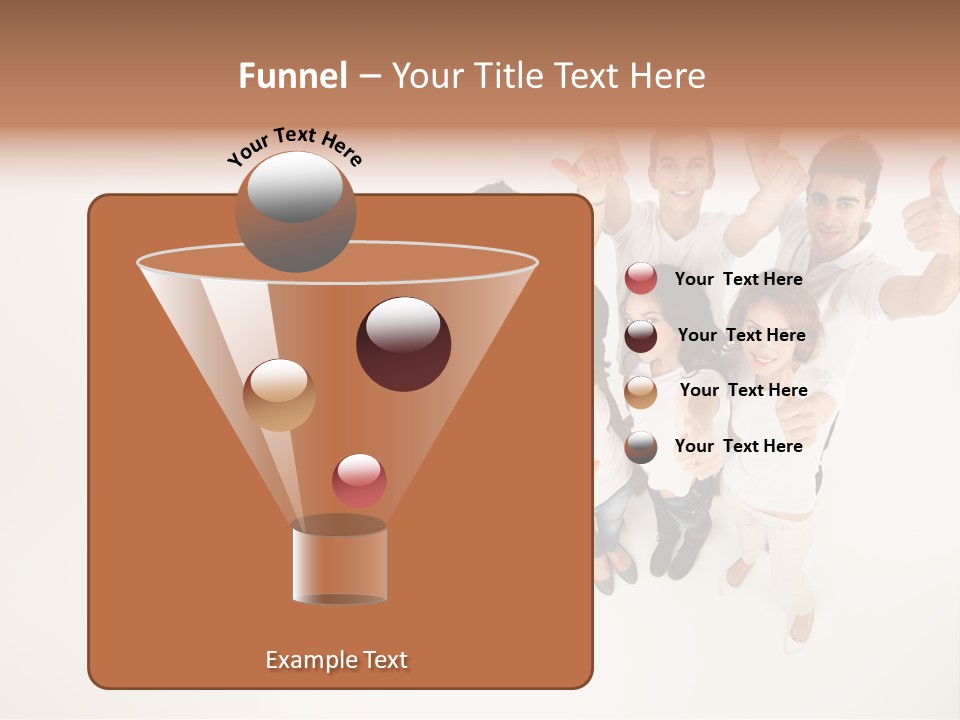 Funnel – Your Title Text Here

Your Text Here

Your Text Here

Your Text Here

Your Text Here

Your Text Here

Example Text